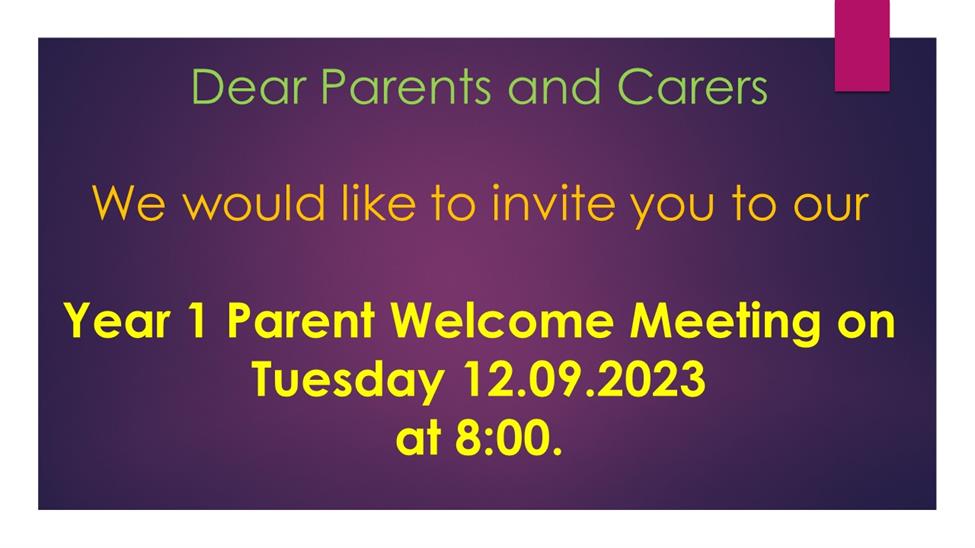 Dear Parents and Carers

We would like to invite you to our

Year 1 Parent Welcome Meeting on Tuesday 12.09.2023 at 8:00.